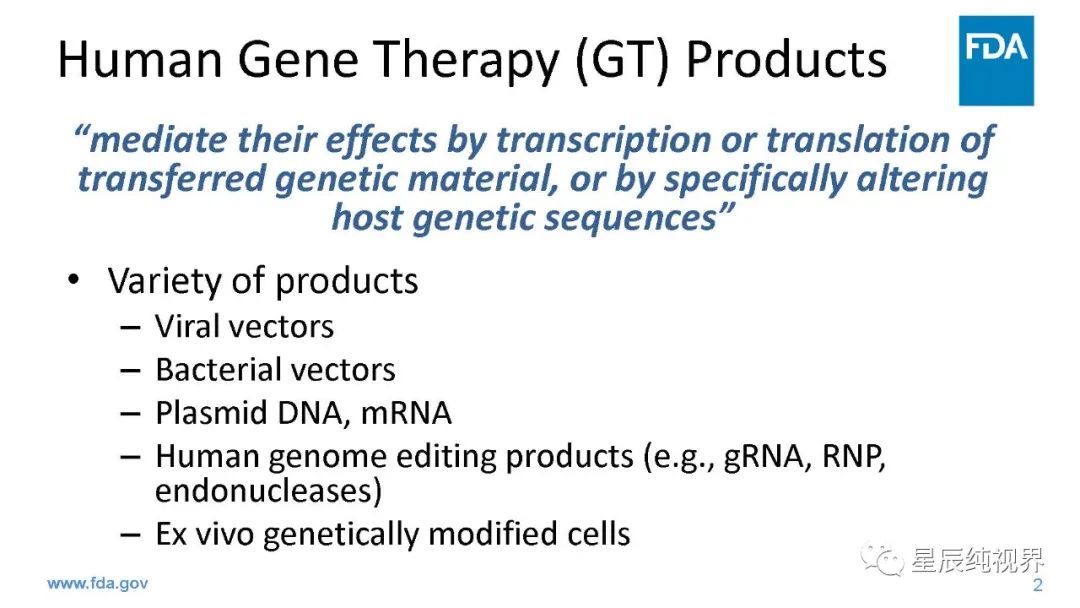 Human Gene Therapy (GT) Products

FDA

"mediate their effects by transcription or translation of transferred genetic material, or by specifically altering host genetic sequences"

• Variety of products
– Viral vectors
– Bacterial vectors
– Plasmid DNA, mRNA
– Human genome editing products (e.g., gRNA, RNP, endonucleases)
– Ex vivo genetically modified cells

www.fda.gov

星辰纯视界

2